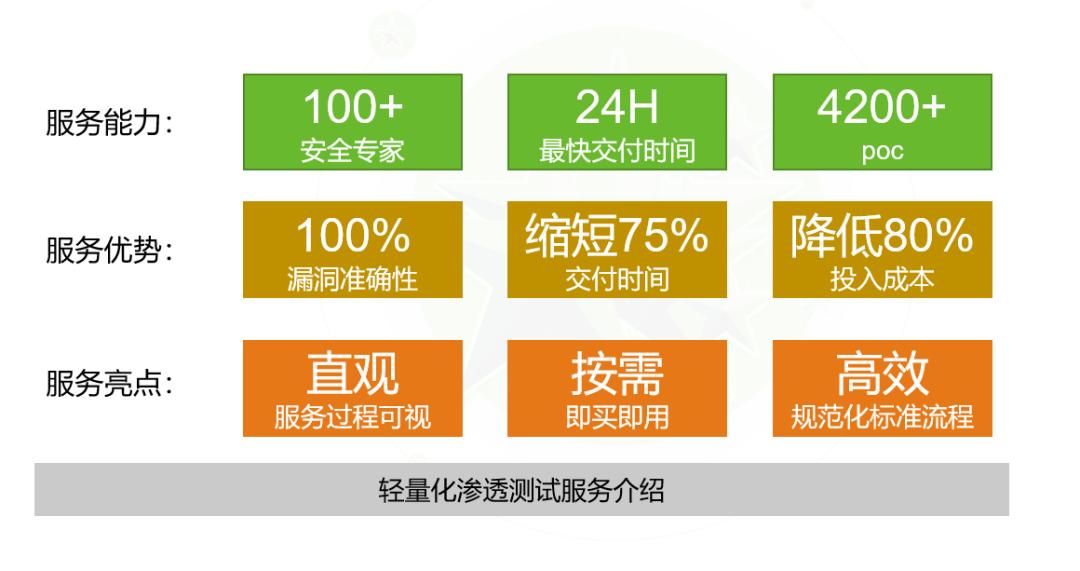 服务能力:

100+
安全专家

24H
最快交付时间

4200+
poc

服务优势:

100%
漏洞准确性

缩短75%
交付时间

降低80%
投入成本

服务亮点:

直观
服务过程可视

按需
即买即用

高效
规范化标准流程

轻量化渗透测试服务介绍